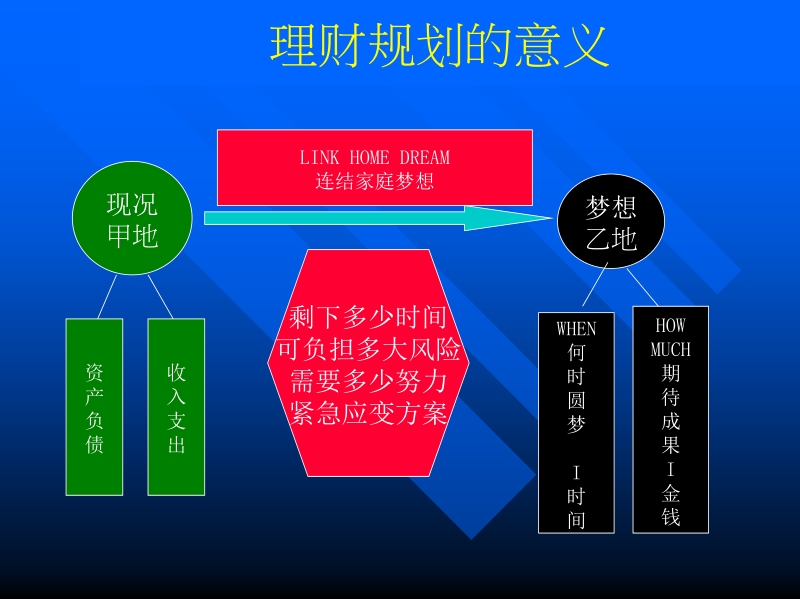 理财规划的意义

LINK HOME DREAM
连结家庭梦想

现况
甲地

梦想
乙地

资产负债

收入支出

剩下多少时间
可负担多大风险
需要多少努力
紧急应变方案

WHEN
何时圆梦
I
时间

HOW
MUCH
期待成果
I
金钱